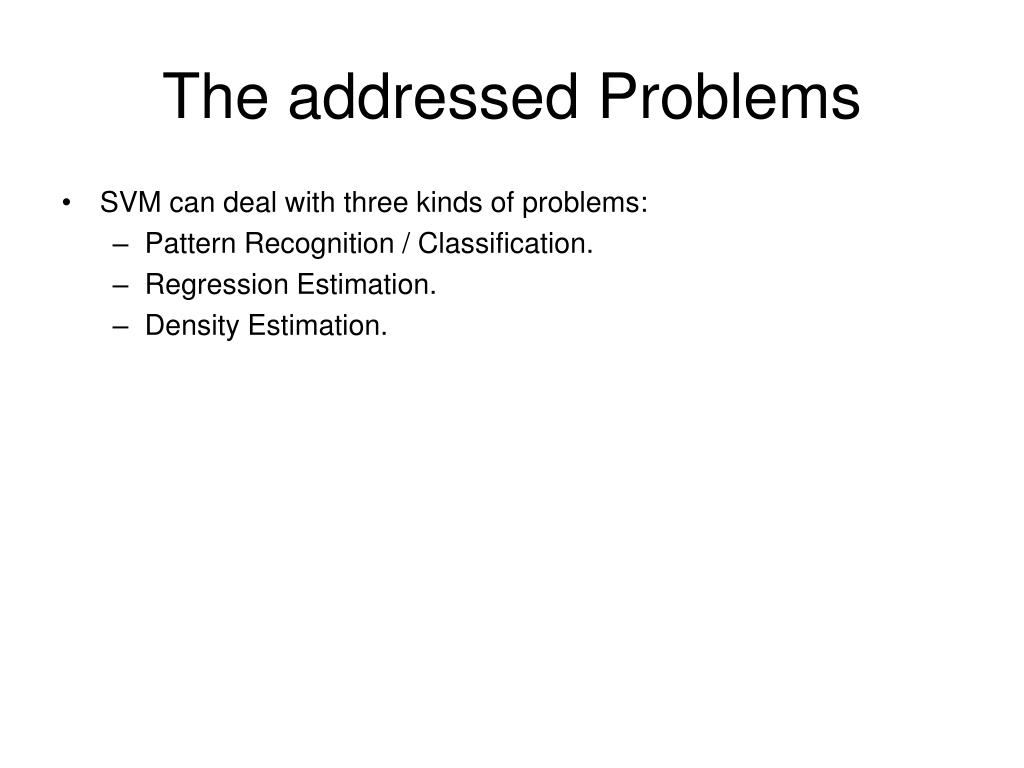 The addressed Problems

• SVM can deal with three kinds of problems:
– Pattern Recognition / Classification.
– Regression Estimation.
– Density Estimation.